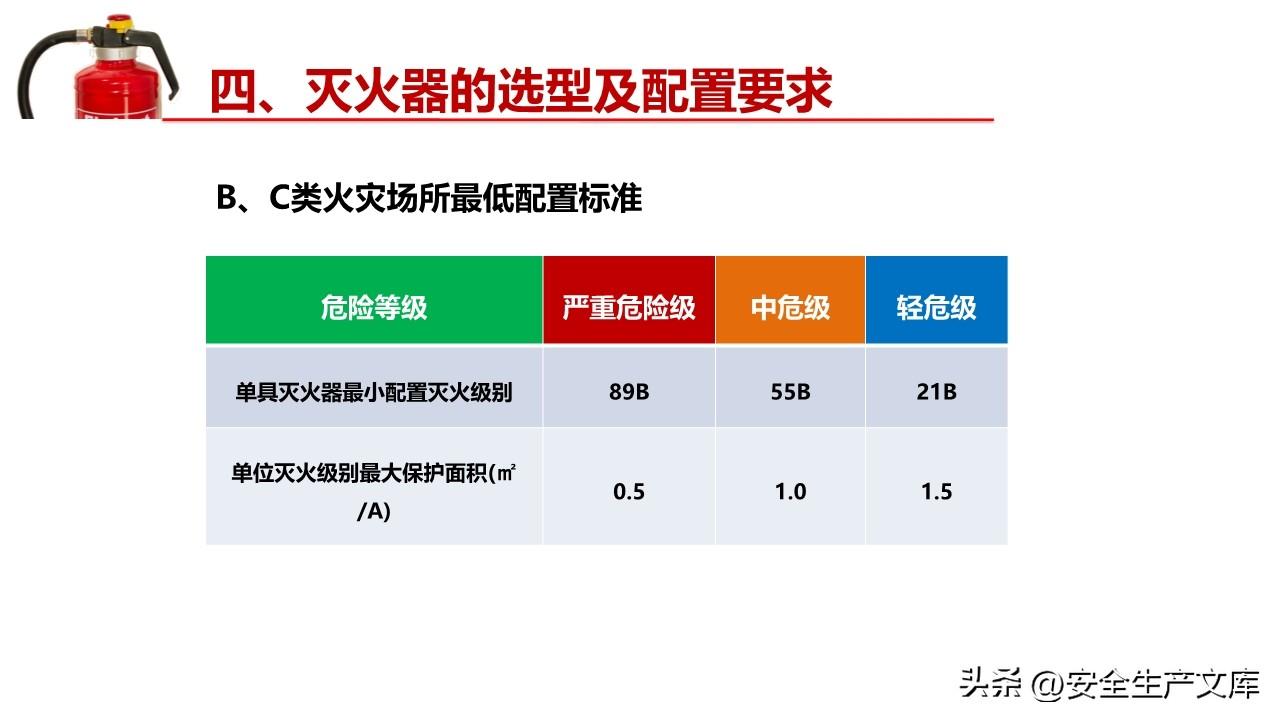 四、灭火器的选型及配置要求

B、C类火灾场所最低配置标准

| 危险等级 | 严重危险级 | 中危级 | 轻危级 |
|---|---|---|---|
| 单具灭火器最小配置灭火级别 | 89B | 55B | 21B |
| 单位灭火级别最大保护面积(㎡/A) | 0.5 | 1.0 | 1.5 |

头条 @安全生产文库